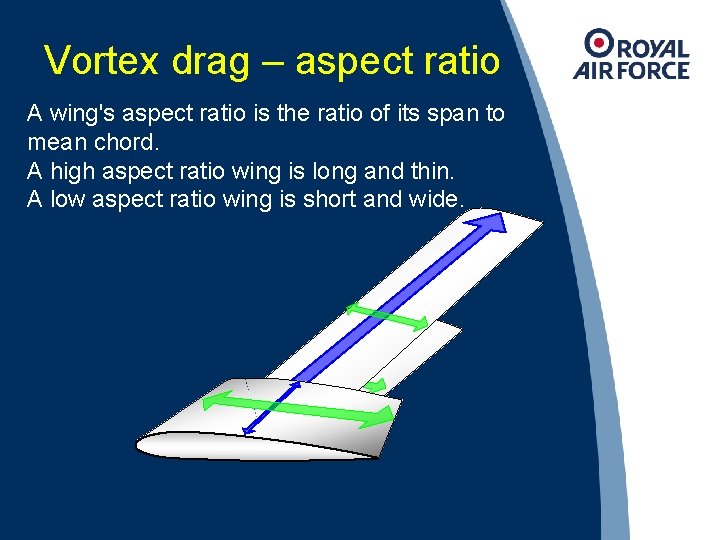 Vortex drag – aspect ratio

ROYAL AIR FORCE

A wing's aspect ratio is the ratio of its span to mean chord.
A high aspect ratio wing is long and thin.
A low aspect ratio wing is short and wide.